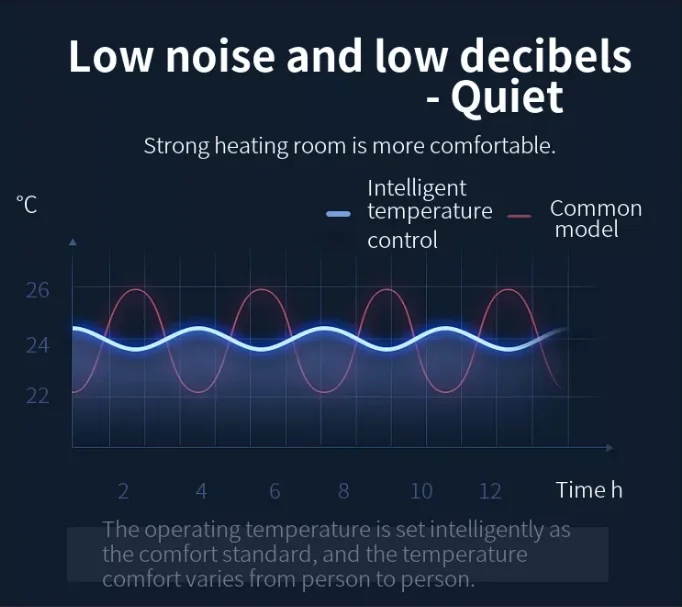 Low noise and low decibels - Quiet

Strong heating room is more comfortable.

°C

Intelligent temperature control

Common model

26
24
22

2
4
6
8
10
12
Time h

The operating temperature is set intelligently as the comfort standard, and the temperature comfort varies from person to person.